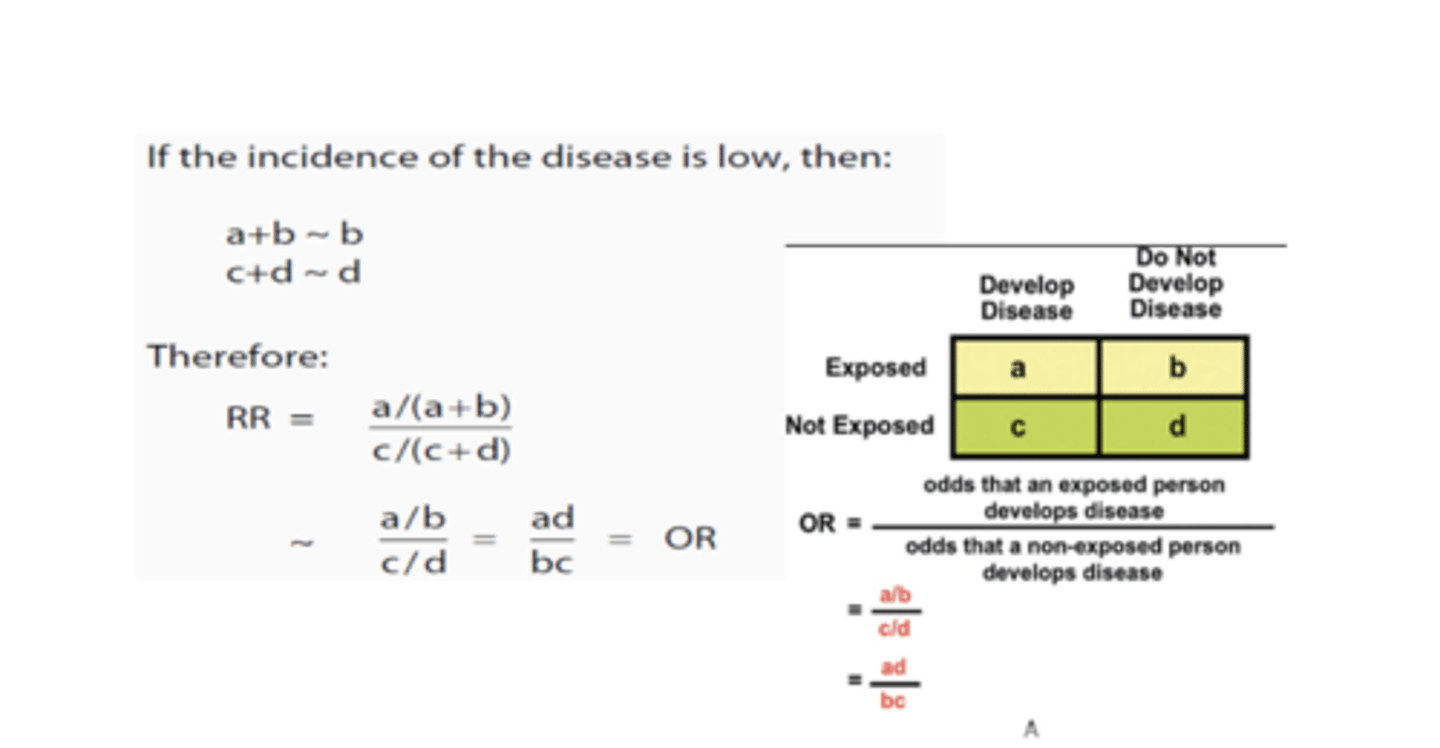 If the incidence of the disease is low, then:

$a+b \sim b$
$c+d \sim d$

Therefore:

$RR = \frac{a/(a+b)}{c/(c+d)}$

$\sim \frac{a/b}{c/d} = \frac{ad}{bc} = OR$

| | Develop Disease | Do Not Develop Disease |
|---|---|---|
| Exposed | a | b |
| Not Exposed | c | d |

$OR = \frac{\text{odds that an exposed person develops disease}}{\text{odds that a non-exposed person develops disease}}$

$= \frac{a/b}{c/d}$

$= \frac{ad}{bc}$

A